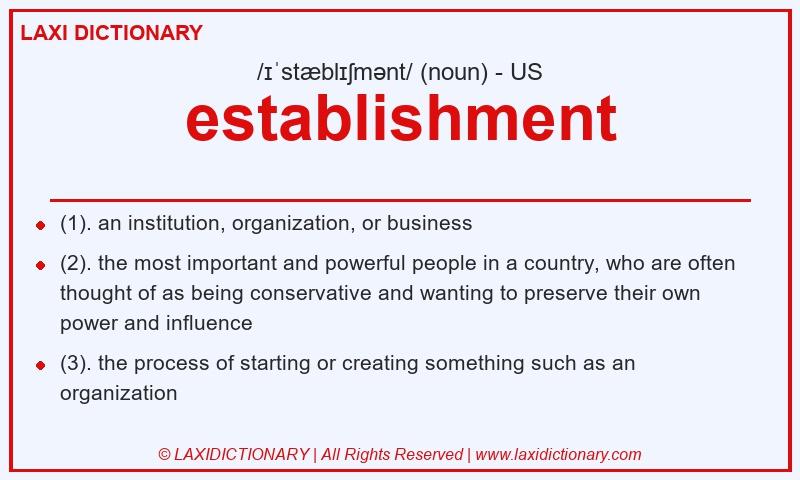 LAXI DICTIONARY

/ɪˈstæblɪʃmənt/ (noun) - US

establishment

- (1). an institution, organization, or business
- (2). the most important and powerful people in a country, who are often thought of as being conservative and wanting to preserve their own power and influence
- (3). the process of starting or creating something such as an organization

© LAXIDICTIONARY | All Rights Reserved | www.laxidictionary.com